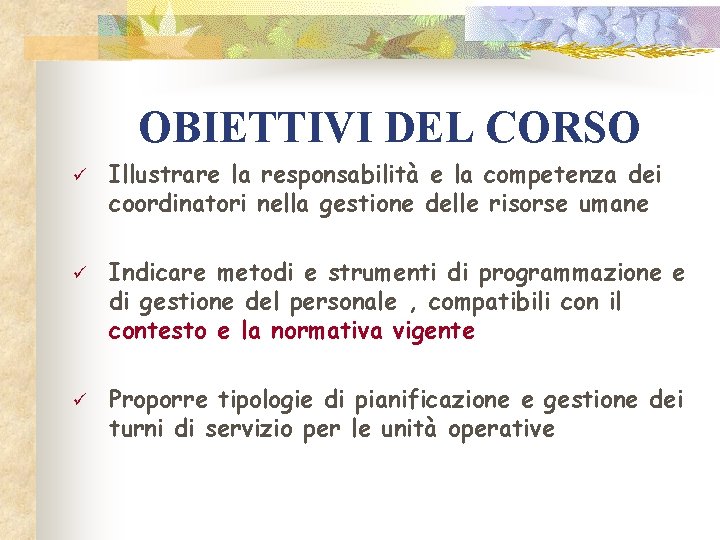 OBIETTIVI DEL CORSO

✓ Illustrare la responsabilità e la competenza dei coordinatori nella gestione delle risorse umane

✓ Indicare metodi e strumenti di programmazione e di gestione del personale , compatibili con il contesto e la normativa vigente

✓ Proporre tipologie di pianificazione e gestione dei turni di servizio per le unità operative